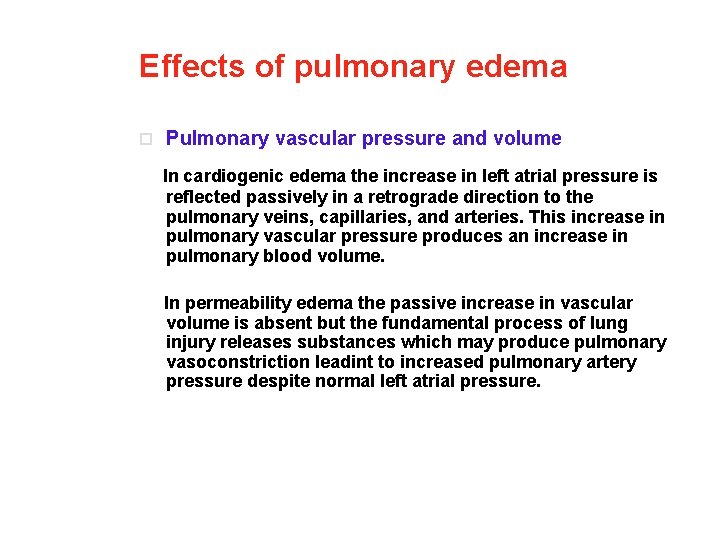 Effects of pulmonary edema

Pulmonary vascular pressure and volume

In cardiogenic edema the increase in left atrial pressure is reflected passively in a retrograde direction to the pulmonary veins, capillaries, and arteries. This increase in pulmonary vascular pressure produces an increase in pulmonary blood volume.

In permeability edema the passive increase in vascular volume is absent but the fundamental process of lung injury releases substances which may produce pulmonary vasoconstriction leadint to increased pulmonary artery pressure despite normal left atrial pressure.